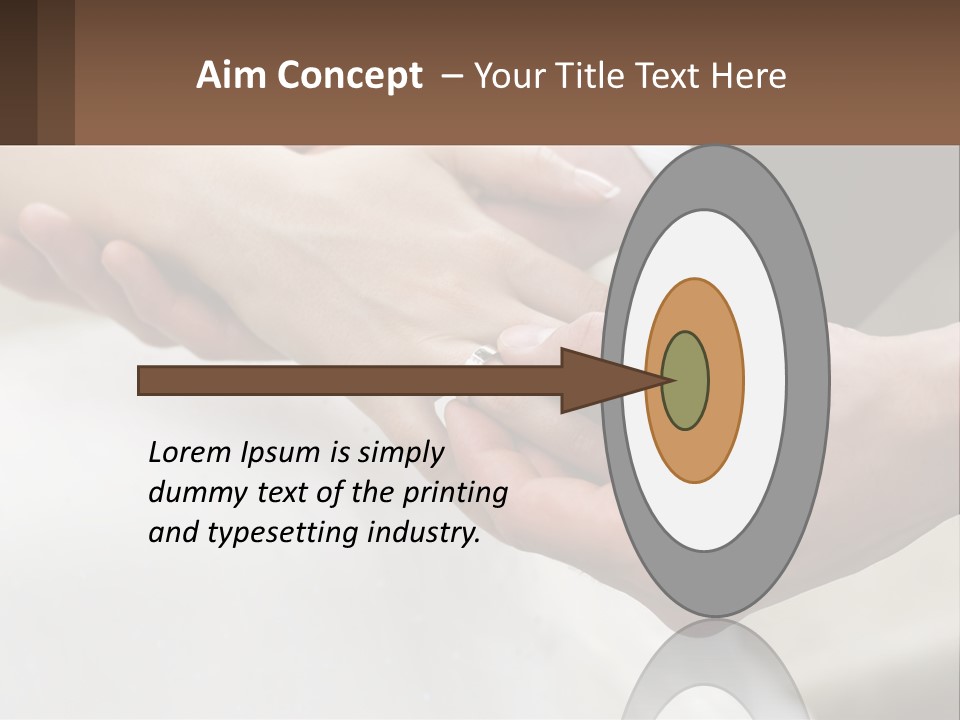 Aim Concept – Your Title Text Here

Lorem Ipsum is simply dummy text of the printing and typesetting industry.